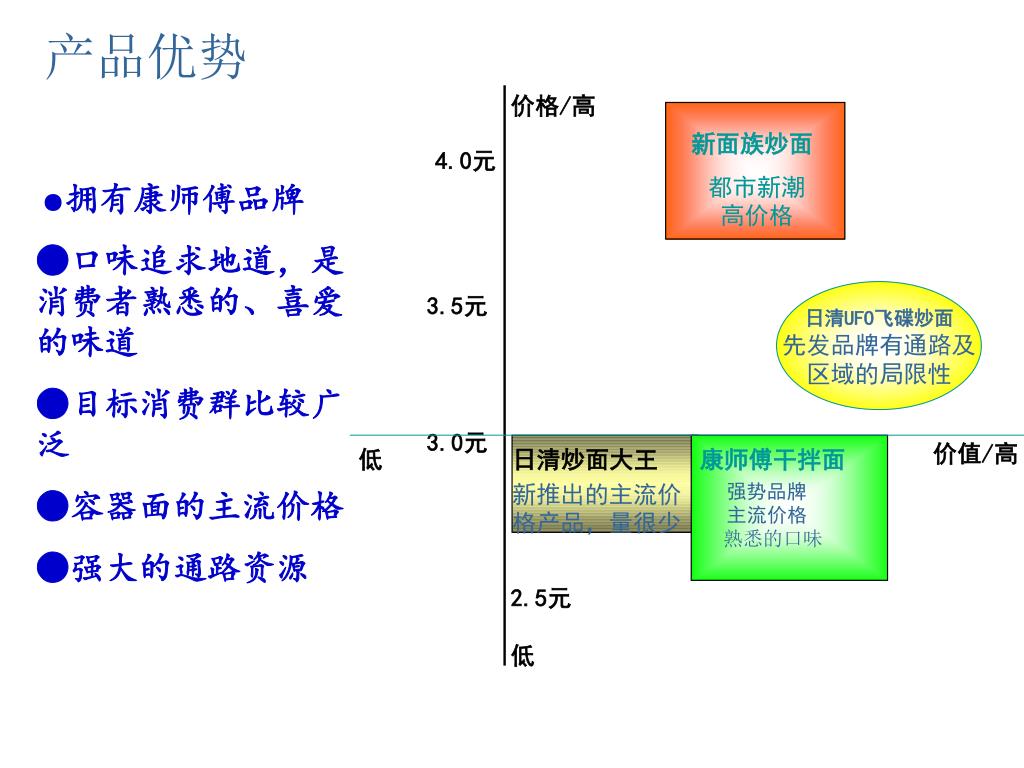 产品优势

●拥有康师傅品牌

●口味追求地道，是消费者熟悉的、喜爱的味道

●目标消费群比较广泛

●容器面的主流价格

●强大的通路资源

价格/高

4.0元

3.5元

3.0元

2.5元

低

低

价值/高

新面族炒面
都市新潮
高价格

日清UFO飞碟炒面
先发品牌有通路及区域的局限性

日清炒面大王
新推出的主流价格产品，量很少

康师傅干拌面
强势品牌
主流价格
熟悉的口味